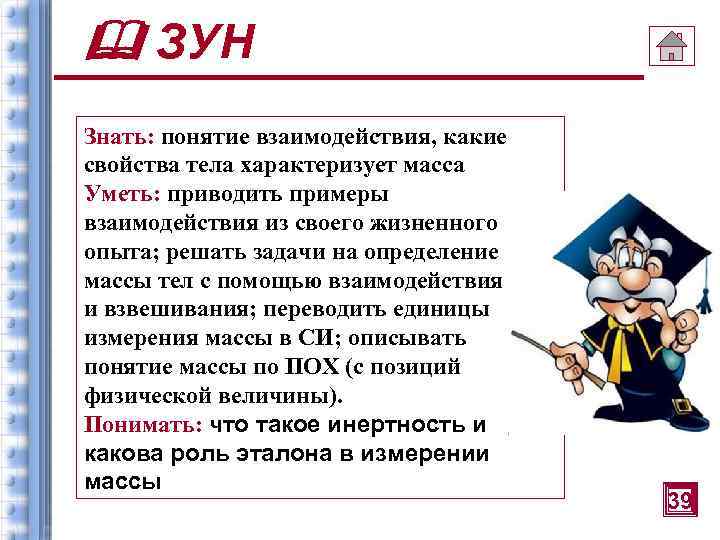 ЗУН

Знать: понятие взаимодействия, какие свойства тела характеризует масса
Уметь: приводить примеры взаимодействия из своего жизненного опыта; решать задачи на определение массы тел с помощью взаимодействия и взвешивания; переводить единицы измерения массы в СИ; описывать понятие массы по ПОХ (с позиций физической величины).
Понимать: что такое инертность и какова роль эталона в измерении массы

39